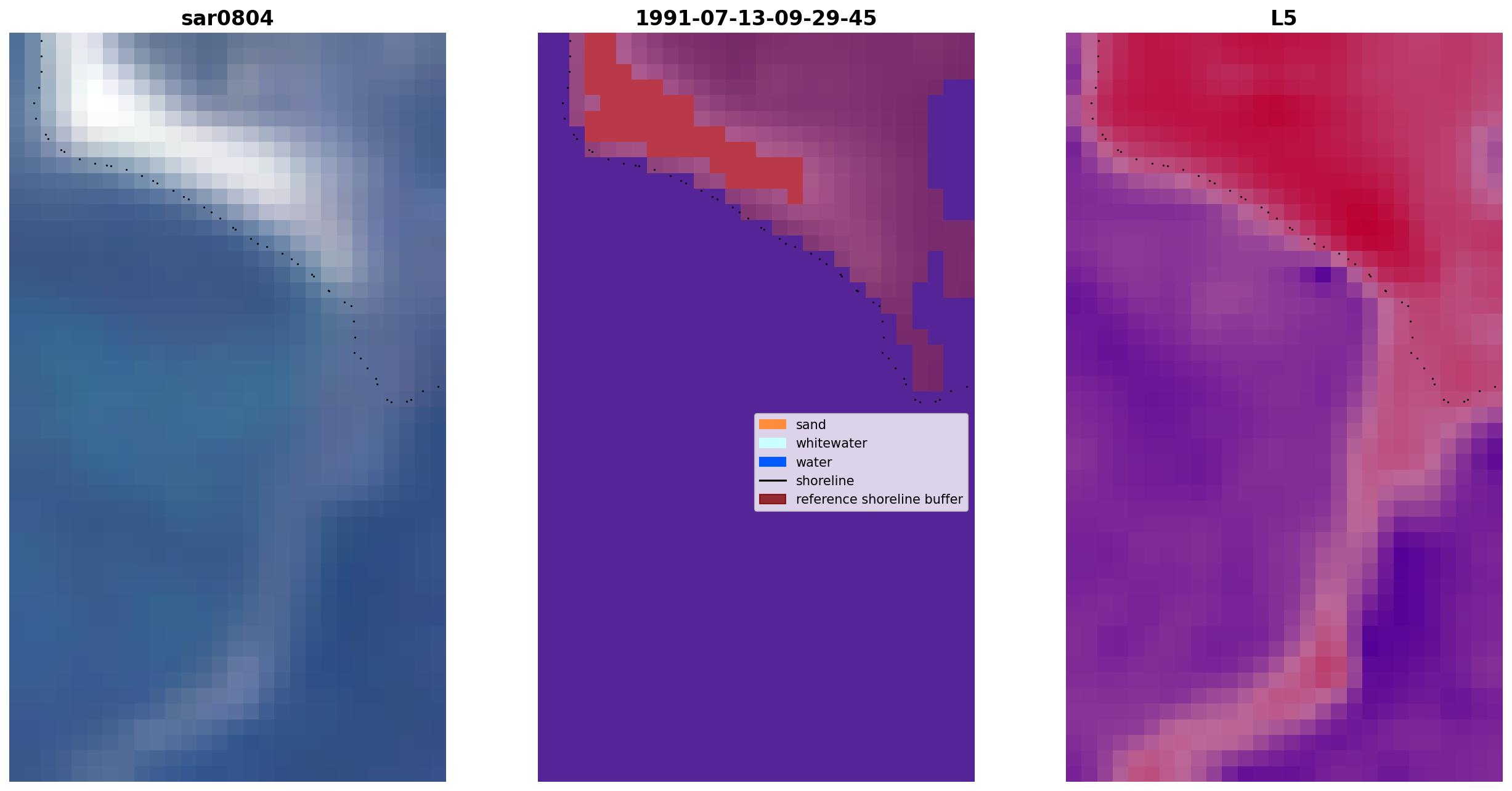 sar0804

1991-07-13-09-29-45

sand
whitewater
water
shoreline
reference shoreline buffer

L5